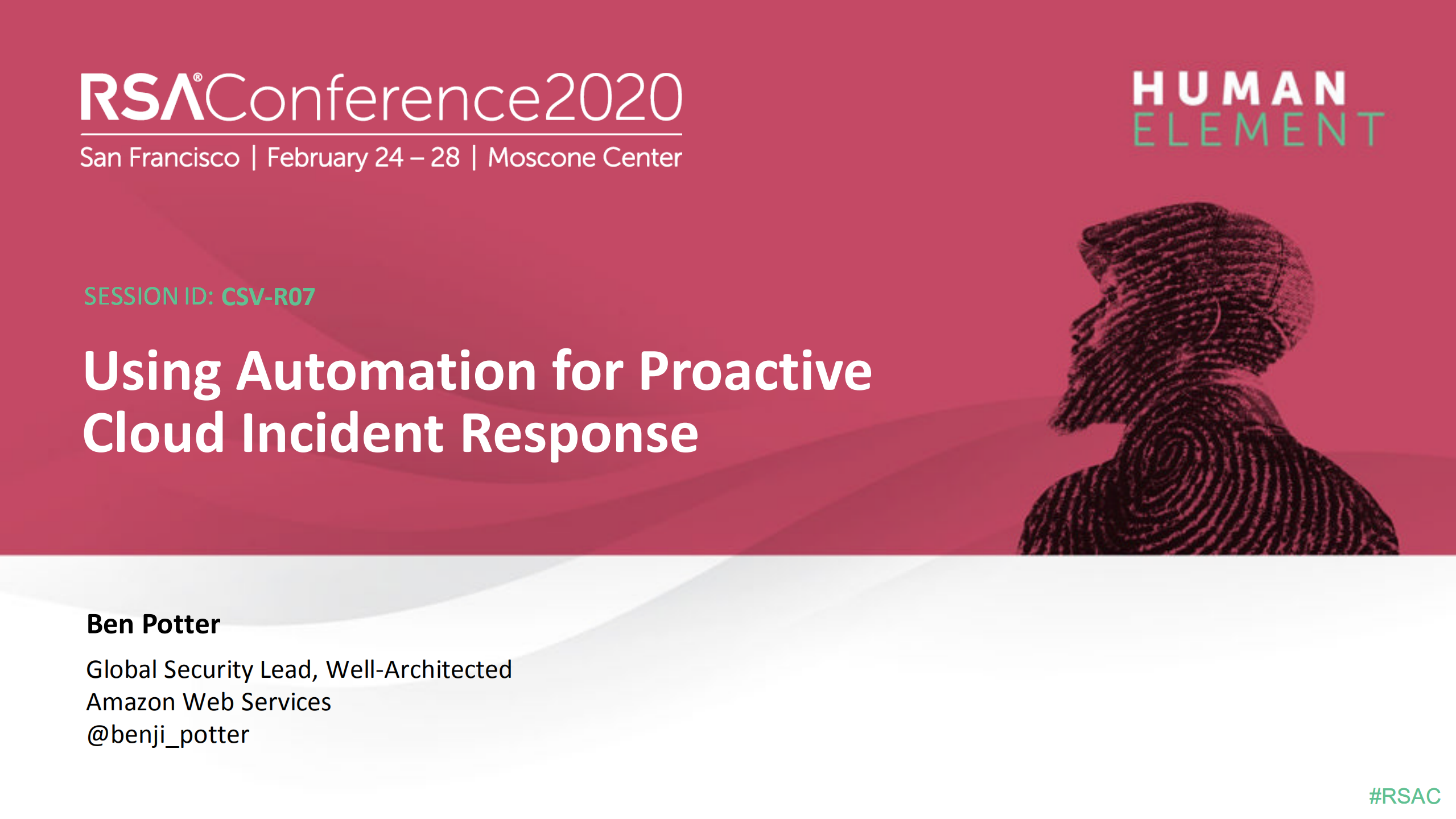 RSA®Conference2020
San Francisco | February 24 – 28 | Moscone Center

HUMAN
ELEMENT

SESSION ID: CSV-R07

Using Automation for Proactive Cloud Incident Response

Ben Potter

Global Security Lead, Well-Architected
Amazon Web Services
@benji_potter

#RSAC